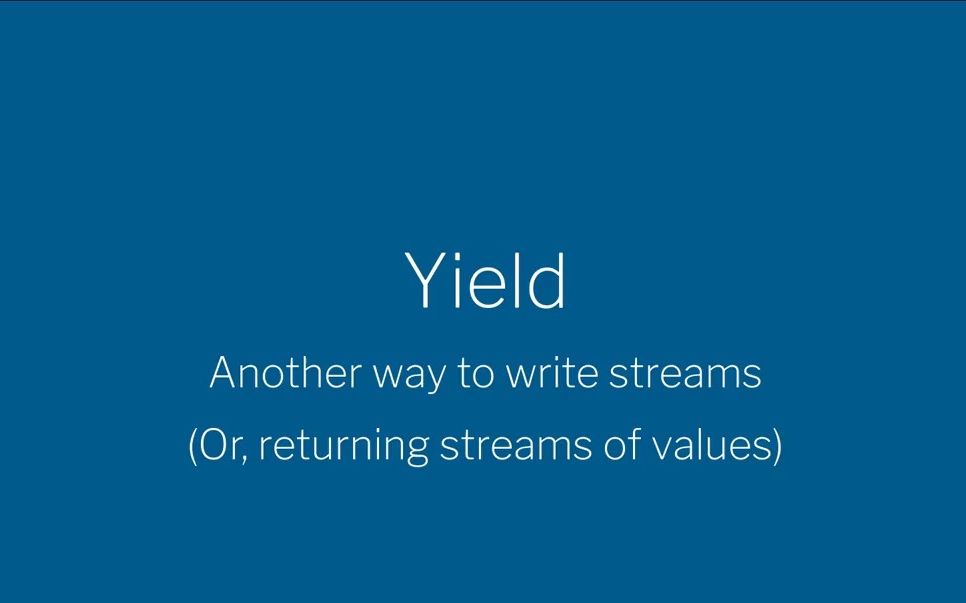 Yield

Another way to write streams

(Or, returning streams of values)